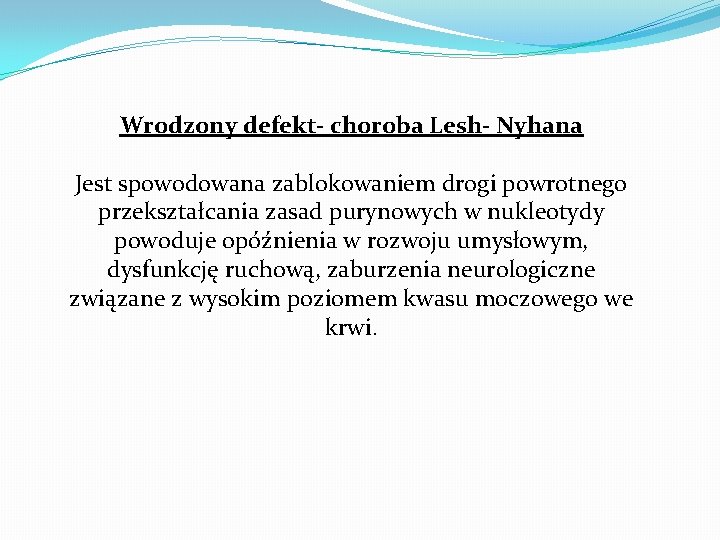 Wrodzony defekt- choroba Lesh- Nyhana

Jest spowodowana zablokowaniem drogi powrotnego przekształcania zasad purynowych w nukleotydy powoduje opóźnienia w rozwoju umysłowym, dysfunkcję ruchową, zaburzenia neurologiczne związane z wysokim poziomem kwasu moczowego we krwi.